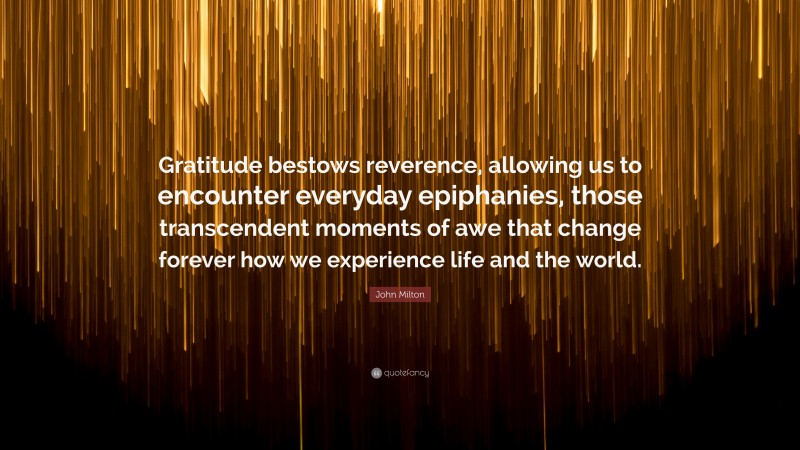 Gratitude bestows reverence, allowing us to encounter everyday epiphanies, those transcendent moments of awe that change forever how we experience life and the world.

John Milton

quotefancy